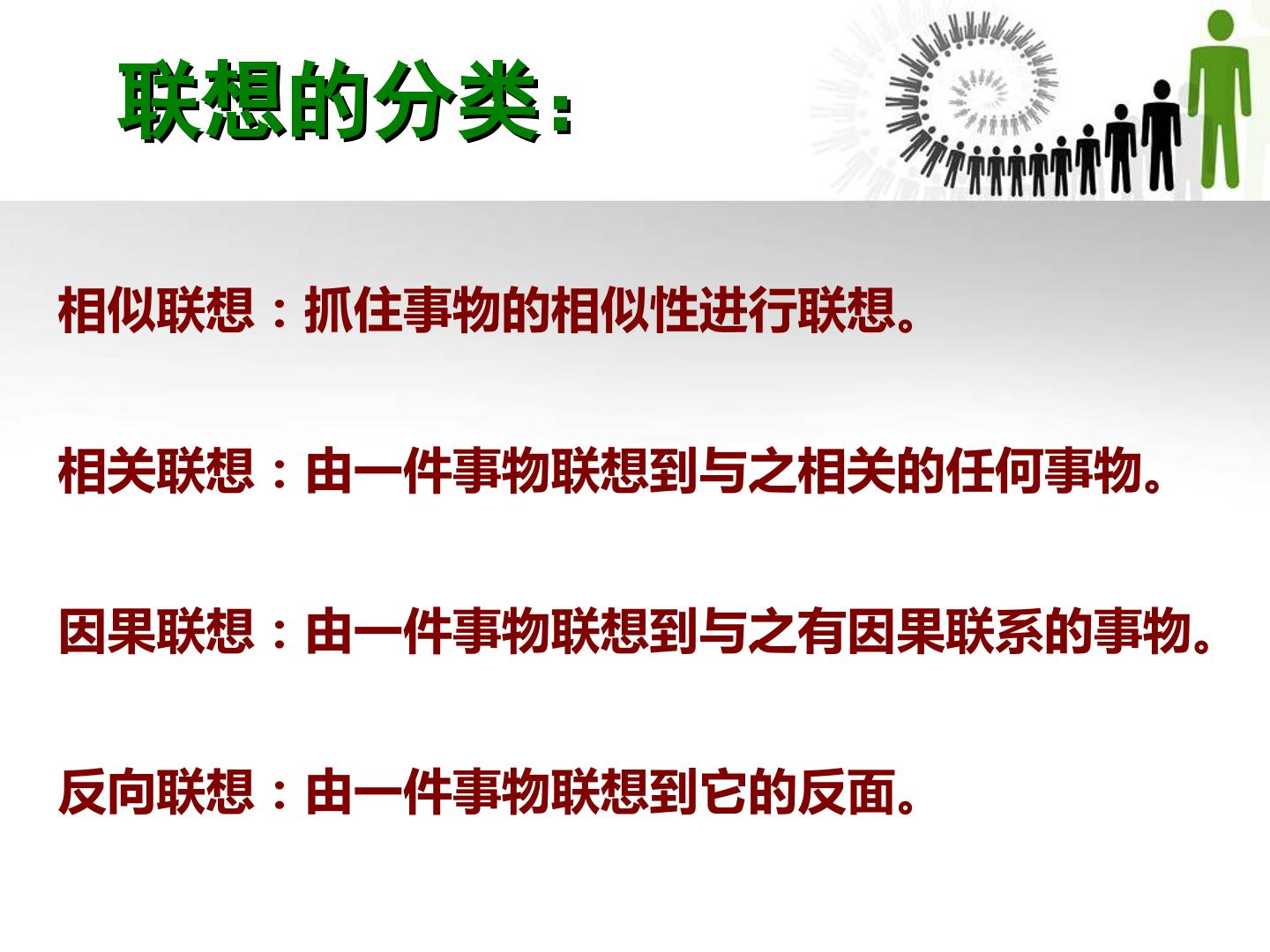 联想的分类:

相似联想：抓住事物的相似性进行联想。

相关联想：由一件事物联想到与之相关的任何事物。

因果联想：由一件事物联想到与之有因果联系的事物。

反向联想：由一件事物联想到它的反面。